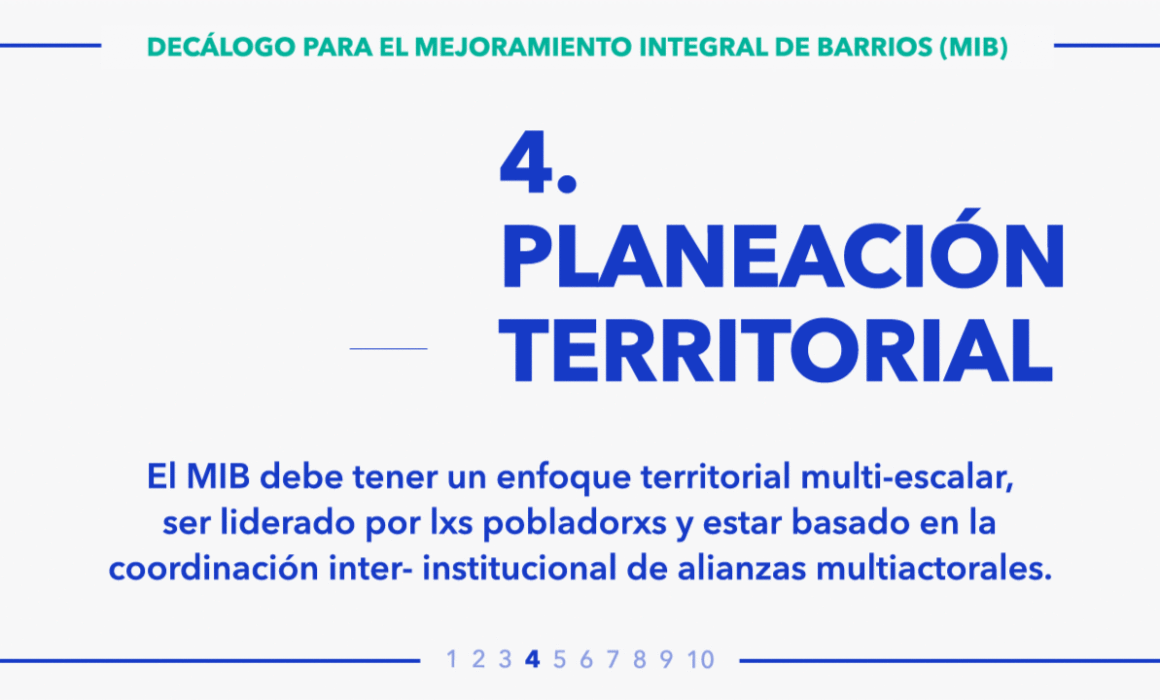 DECÁLOGO PARA EL MEJORAMIENTO INTEGRAL DE BARRIOS (MIB)

4.
PLANEACIÓN TERRITORIAL

El MIB debe tener un enfoque territorial multi-escalar, ser liderado por lxs pobladorxs y estar basado en la coordinación inter- institucional de alianzas multiactorales.

1 2 3 4 5 6 7 8 9 10